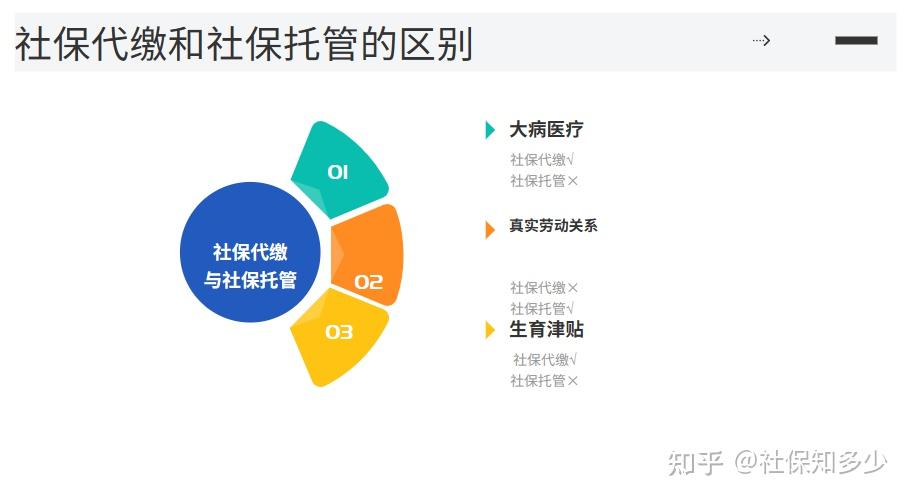 社保代缴和社保托管的区别

社保代缴与社保托管

01

02

03

大病医疗
社保代缴√
社保托管×

真实劳动关系

社保代缴×
社保托管√

生育津贴
社保代缴√
社保托管×

知乎 @社保知多少